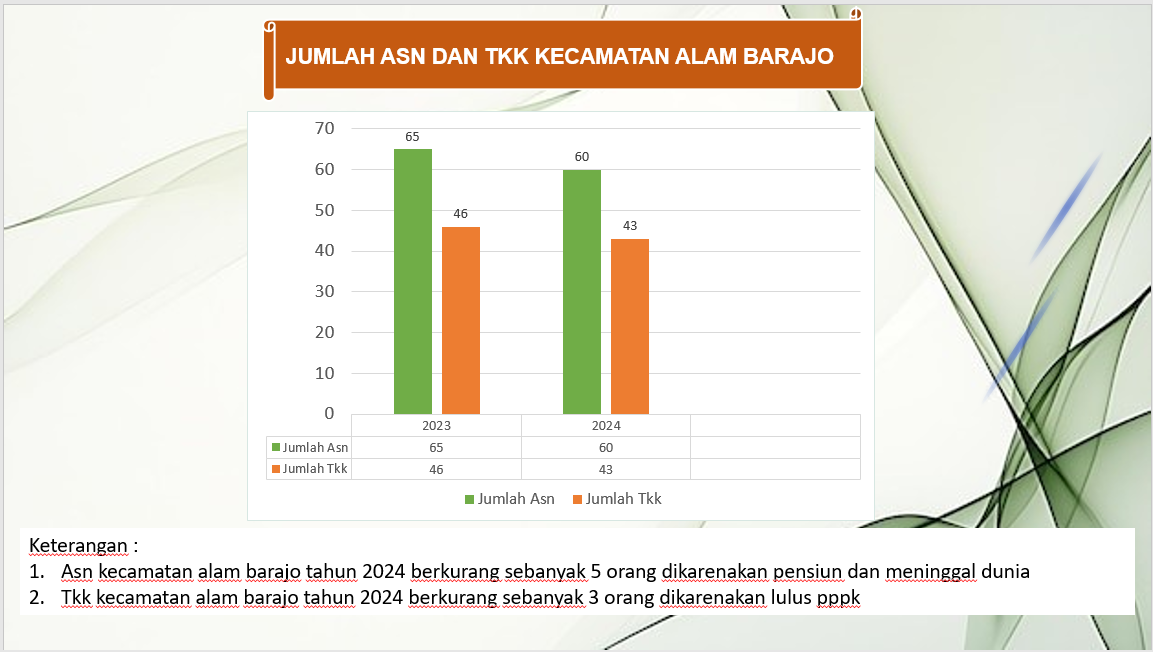 JUMLAH ASN DAN TKK KECAMATAN ALAM BARAJO

70
60
50
40
30
20
10
0

65
46
60
43

| | 2023 | 2024 | |
|---|---|---|---|
| Jumlah Asn | 65 | 60 | |
| Jumlah Tkk | 46 | 43 | |

Jumlah Asn   Jumlah Tkk

Keterangan :
1. Asn kecamatan alam barajo tahun 2024 berkurang sebanyak 5 orang dikarenakan pensiun dan meninggal dunia
2. Tkk kecamatan alam barajo tahun 2024 berkurang sebanyak 3 orang dikarenakan lulus pppk